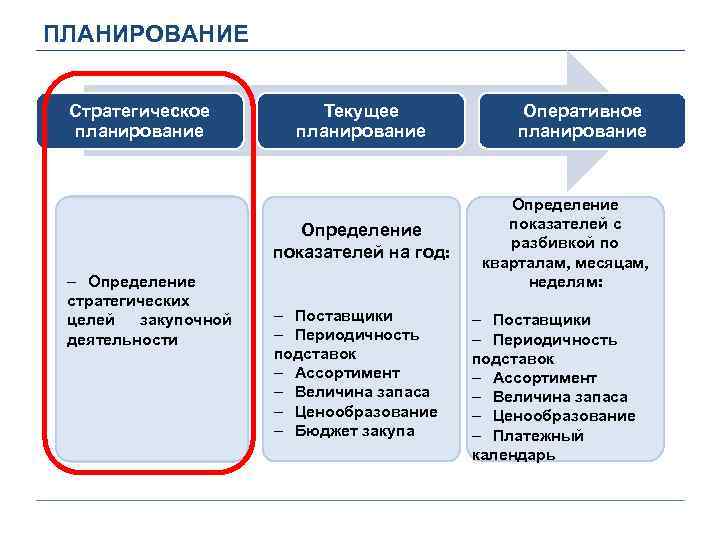 ПЛАНИРОВАНИЕ

Стратегическое планирование

Текущее планирование

Оперативное планирование

– Определение стратегических целей закупочной деятельности

Определение показателей на год:

– Поставщики
– Периодичность подставок
– Ассортимент
– Величина запаса
– Ценообразование
– Бюджет закупа

Определение показателей с разбивкой по кварталам, месяцам, неделям:

– Поставщики
– Периодичность подставок
– Ассортимент
– Величина запаса
– Ценообразование
– Платежный календарь